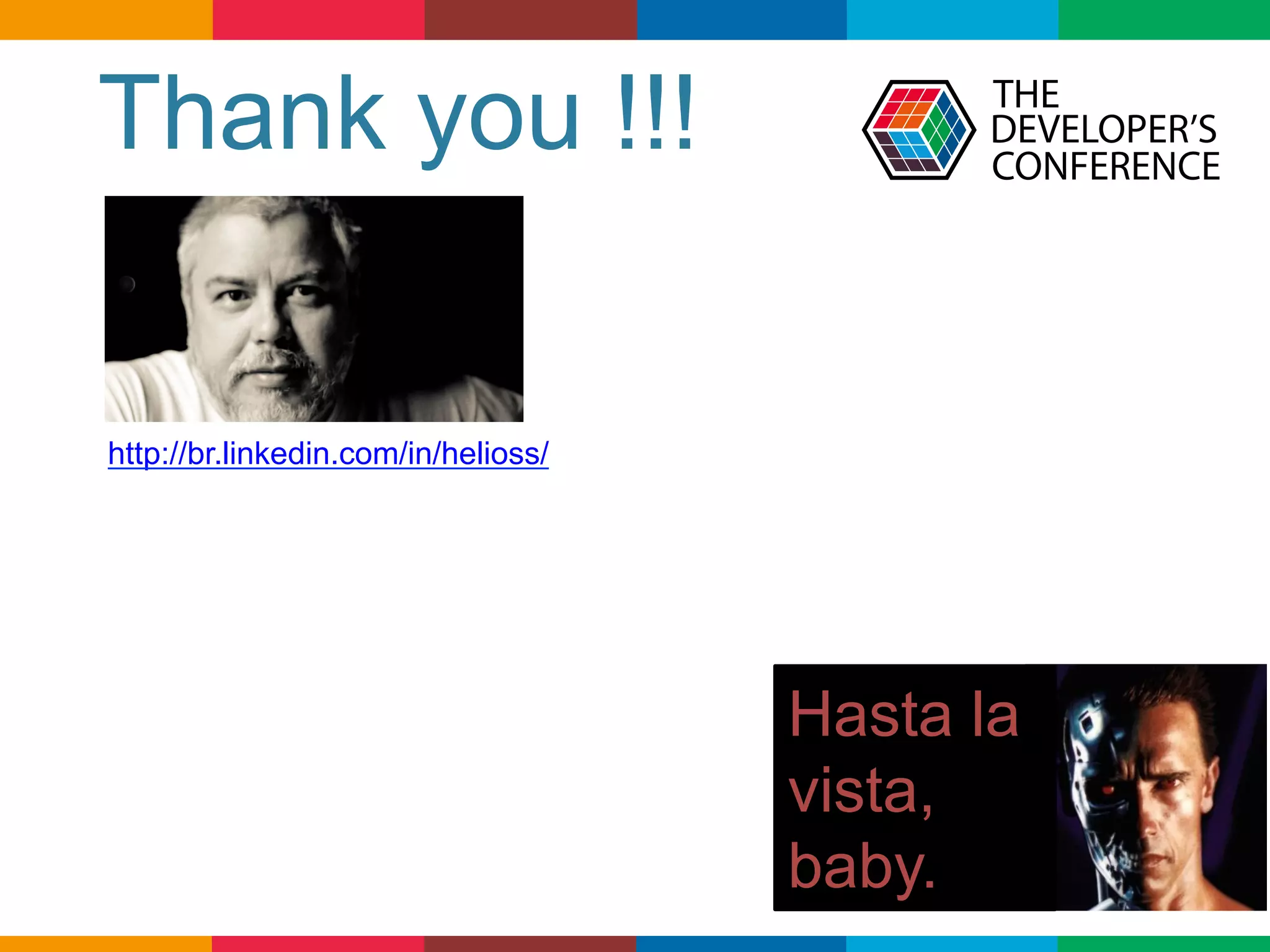 Thank you !!!

THE DEVELOPER'S CONFERENCE

http://br.linkedin.com/in/helioss/

Hasta la vista, baby.